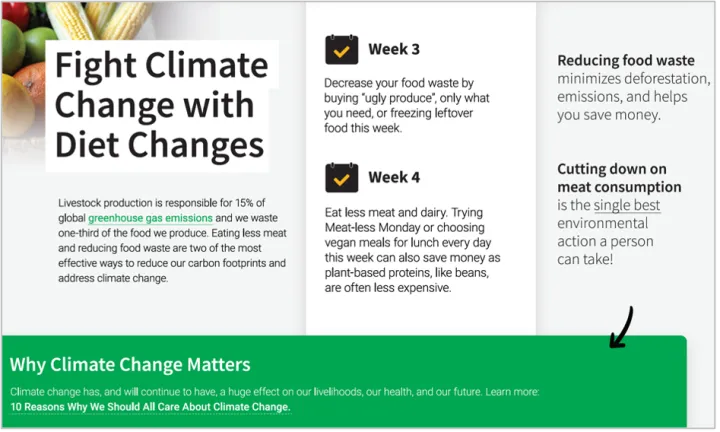 Fight Climate Change with Diet Changes

Livestock production is responsible for 15% of global greenhouse gas emissions and we waste one-third of the food we produce. Eating less meat and reducing food waste are two of the most effective ways to reduce our carbon footprints and address climate change.

Week 3

Decrease your food waste by buying "ugly produce", only what you need, or freezing leftover food this week.

Week 4

Eat less meat and dairy. Trying Meat-less Monday or choosing vegan meals for lunch every day this week can also save money as plant-based proteins, like beans, are often less expensive.

Reducing food waste minimizes deforestation, emissions, and helps you save money.

Cutting down on meat consumption is the single best environmental action a person can take!

Why Climate Change Matters

Climate change has, and will continue to have, a huge effect on our livelihoods, our health, and our future. Learn more: 10 Reasons Why We Should All Care About Climate Change.